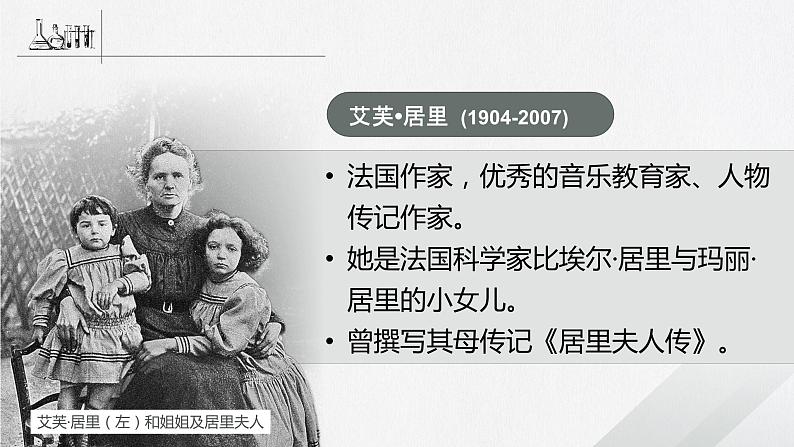 艾芙•居里 (1904-2007)

• 法国作家，优秀的音乐教育家、人物传记作家。
• 她是法国科学家比埃尔·居里与玛丽·居里的小女儿。
• 曾撰写其母传记《居里夫人传》。

艾芙·居里（左）和姐姐及居里夫人